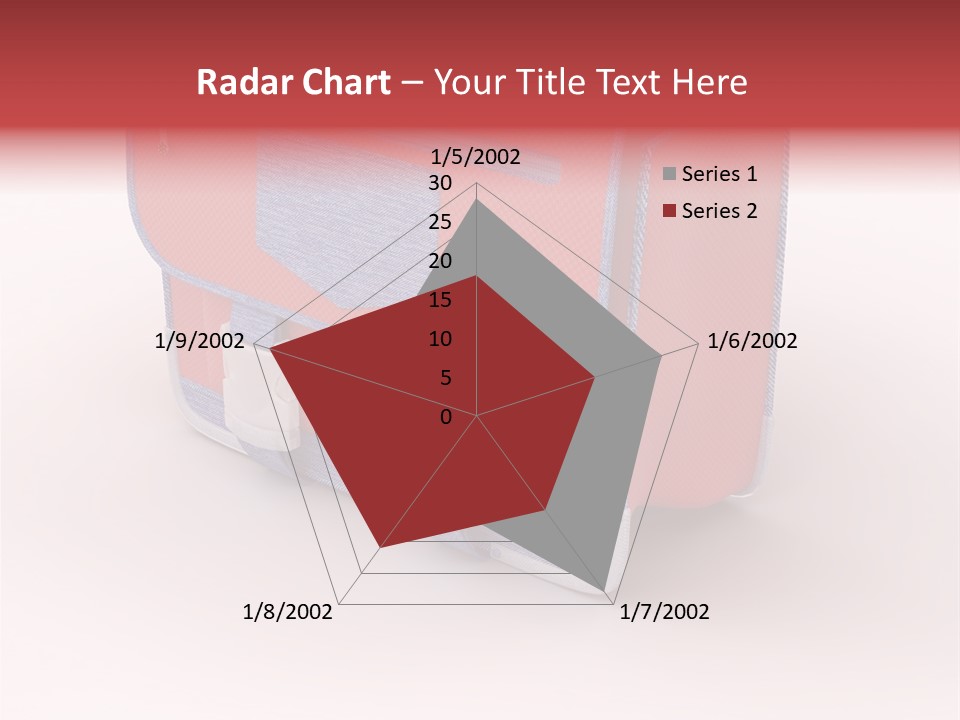 Radar Chart – Your Title Text Here

1/5/2002
30
25
20
15
10
5
0
1/6/2002
1/7/2002
1/8/2002
1/9/2002

Series 1
Series 2